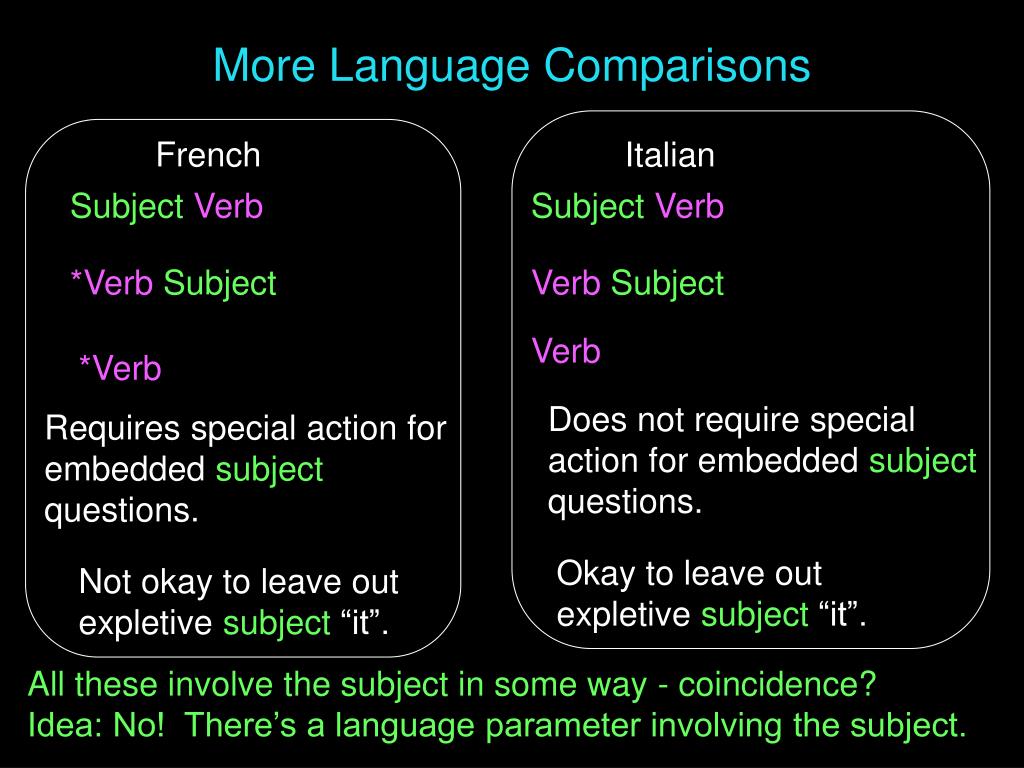 More Language Comparisons

French

Subject Verb

*Verb Subject

*Verb

Requires special action for embedded subject questions.

Not okay to leave out expletive subject “it”.

Italian

Subject Verb

Verb Subject

Verb

Does not require special action for embedded subject questions.

Okay to leave out expletive subject “it”.

All these involve the subject in some way - coincidence?
Idea: No! There’s a language parameter involving the subject.